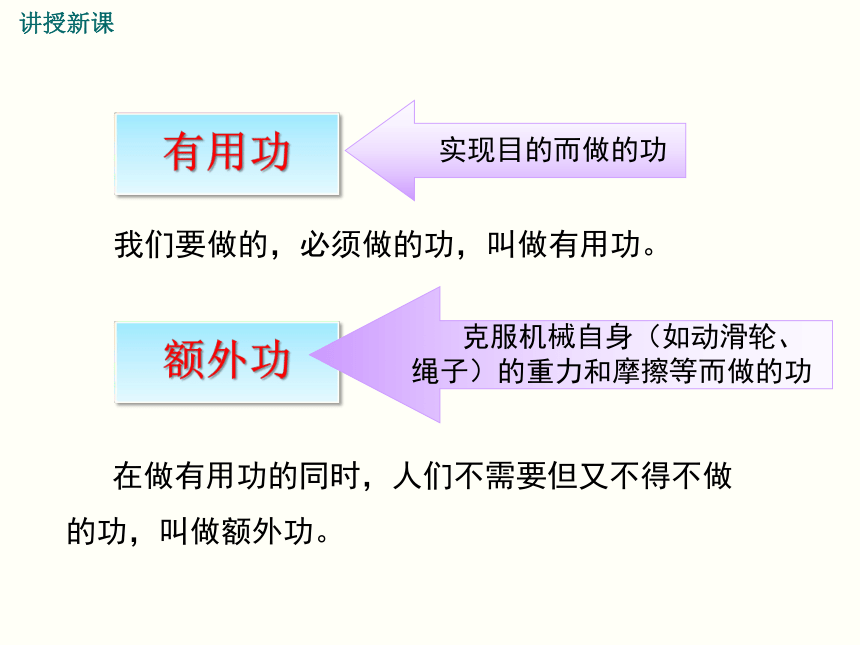 讲授新课

有用功

实现目的而做的功

我们要做的，必须做的功，叫做有用功。

额外功

克服机械自身（如动滑轮、绳子）的重力和摩擦等而做的功

在做有用功的同时，人们不需要但又不得不做的功，叫做额外功。